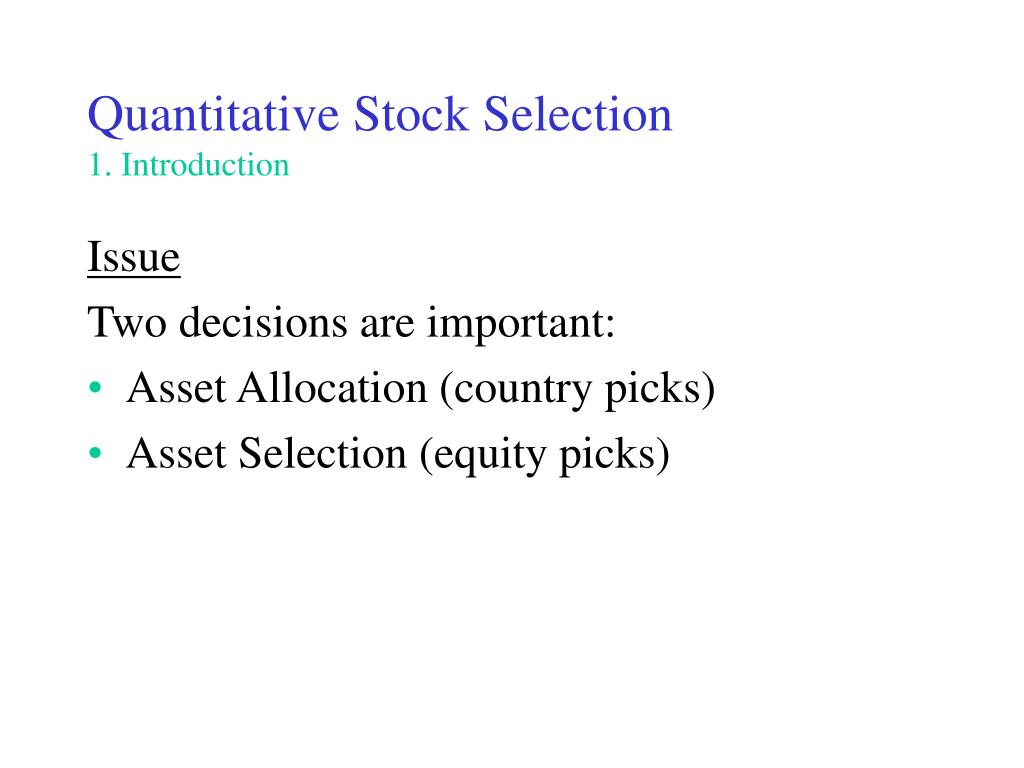 Quantitative Stock Selection
1. Introduction

Issue

Two decisions are important:

• Asset Allocation (country picks)
• Asset Selection (equity picks)